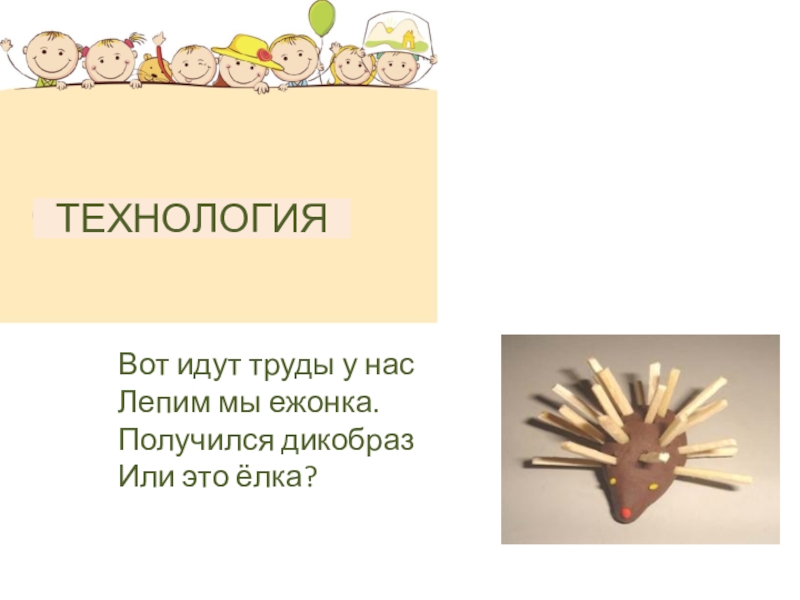 ТЕХНОЛОГИЯ

Вот идут труды у нас
Лепим мы ежонка.
Получился дикобраз
Или это ёлка?